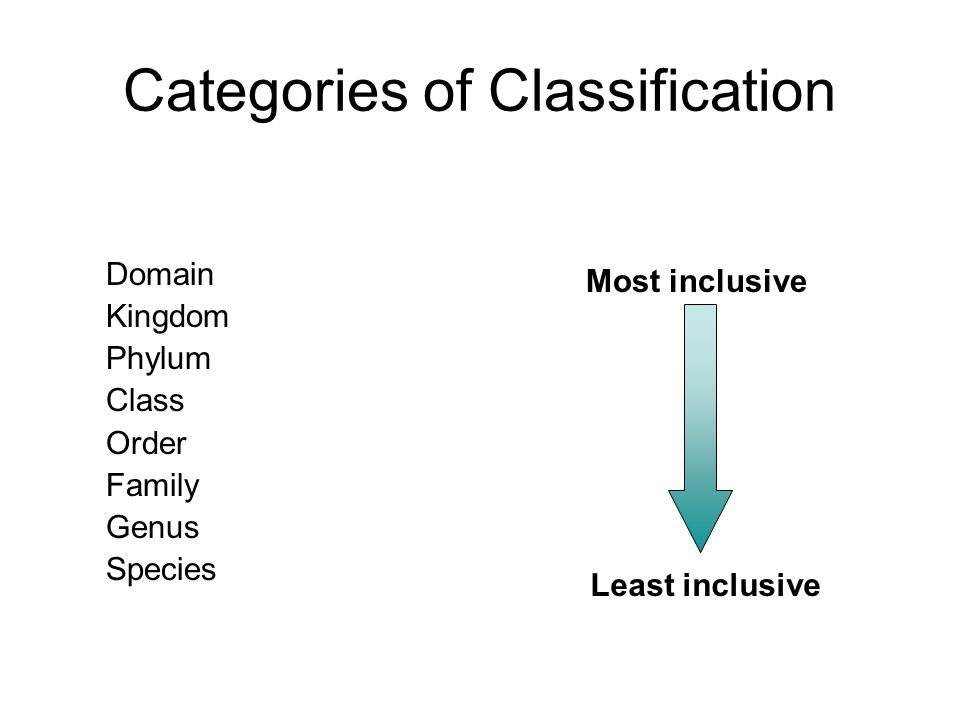 Categories of Classification

Domain
Kingdom
Phylum
Class
Order
Family
Genus
Species

Most inclusive

Least inclusive